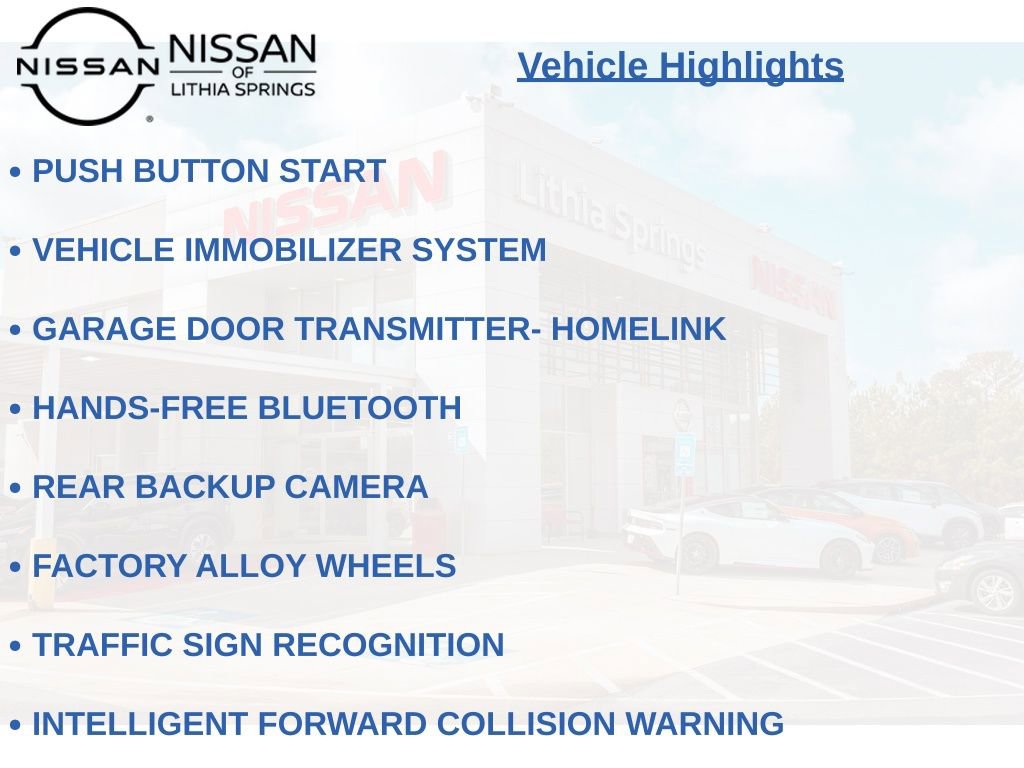 NISSAN
NISSAN OF LITHIA SPRINGS

Vehicle Highlights

• PUSH BUTTON START

• VEHICLE IMMOBILIZER SYSTEM

• GARAGE DOOR TRANSMITTER- HOMELINK

• HANDS-FREE BLUETOOTH

• REAR BACKUP CAMERA

• FACTORY ALLOY WHEELS

• TRAFFIC SIGN RECOGNITION

• INTELLIGENT FORWARD COLLISION WARNING

NISSAN
Lithia Springs
NISSAN